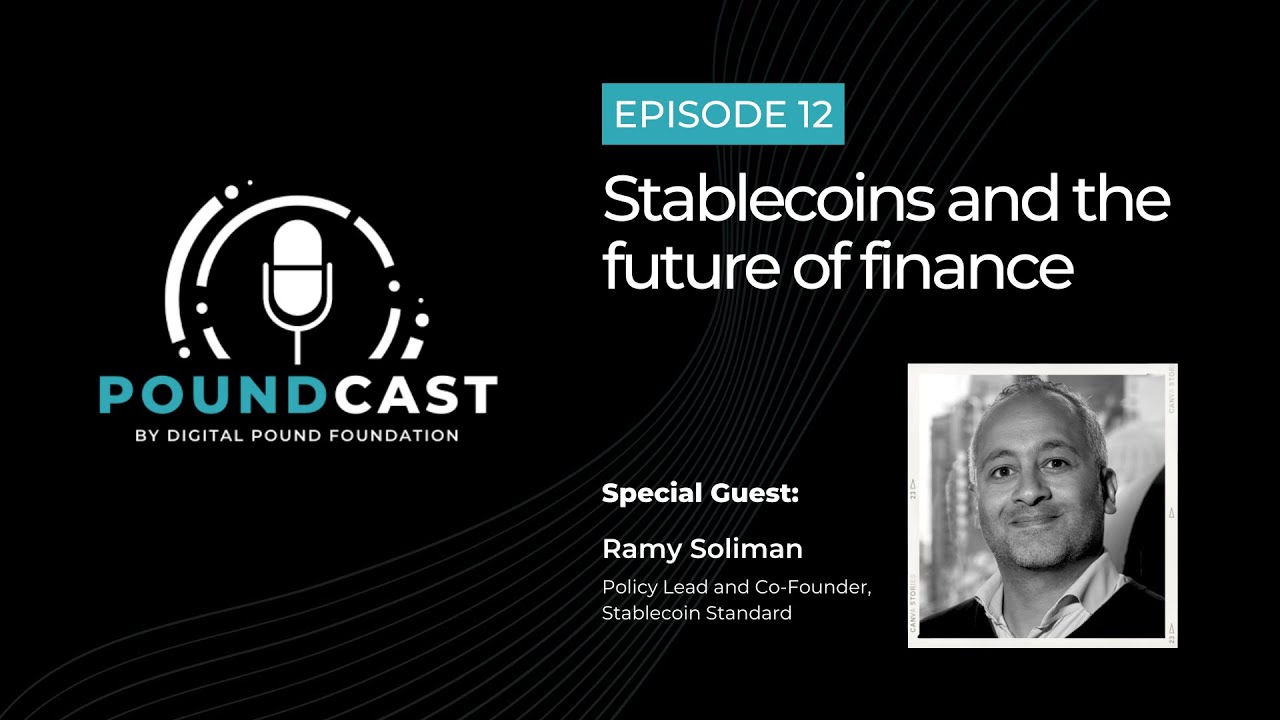 POUNDCAST
BY DIGITAL POUND FOUNDATION

EPISODE 12

Stablecoins and the future of finance

Special Guest:

Ramy Soliman

Policy Lead and Co-Founder, Stablecoin Standard